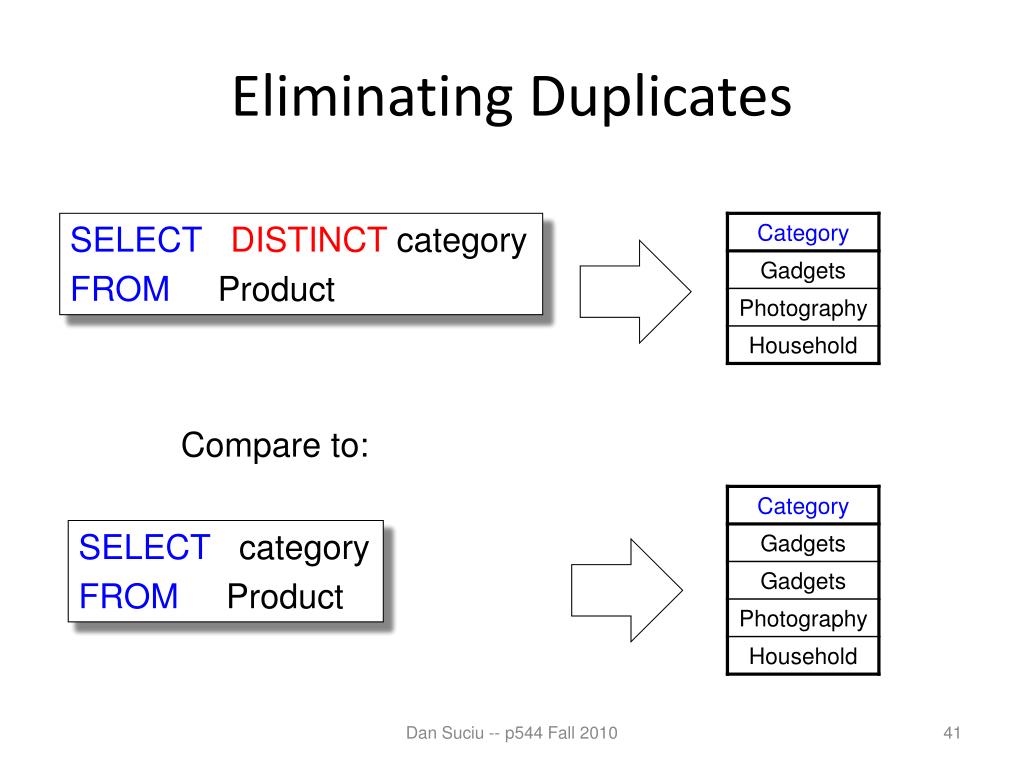 Eliminating Duplicates

SELECT DISTINCT category
FROM Product

| Category |
|---|
| Gadgets |
| Photography |
| Household |

Compare to:

SELECT category
FROM Product

| Category |
|---|
| Gadgets |
| Gadgets |
| Photography |
| Household |

Dan Suciu -- p544 Fall 2010

41